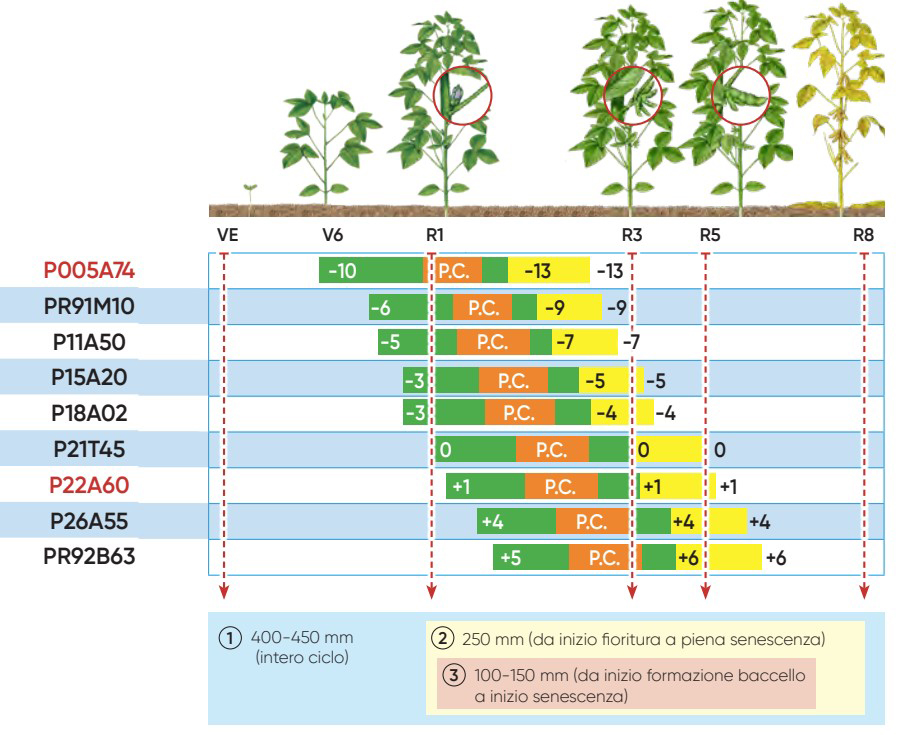 VE V6 R1 R3 R5 R8

P005A74 -10 P.C. -13 -13
PR91M10 -6 P.C. -9 -9
P11A50 -5 P.C. -7 -7
P15A20 -3 P.C. -5 -5
P18A02 -3 P.C. -4 -4
P21T45 0 P.C. 0 0
P22A60 +1 P.C. +1 +1
P26A55 +4 P.C. +4 +4
PR92B63 +5 P.C. +6 +6

1 400-450 mm (intero ciclo)

2 250 mm (da inizio fioritura a piena senescenza)

3 100-150 mm (da inizio formazione baccello a inizio senescenza)